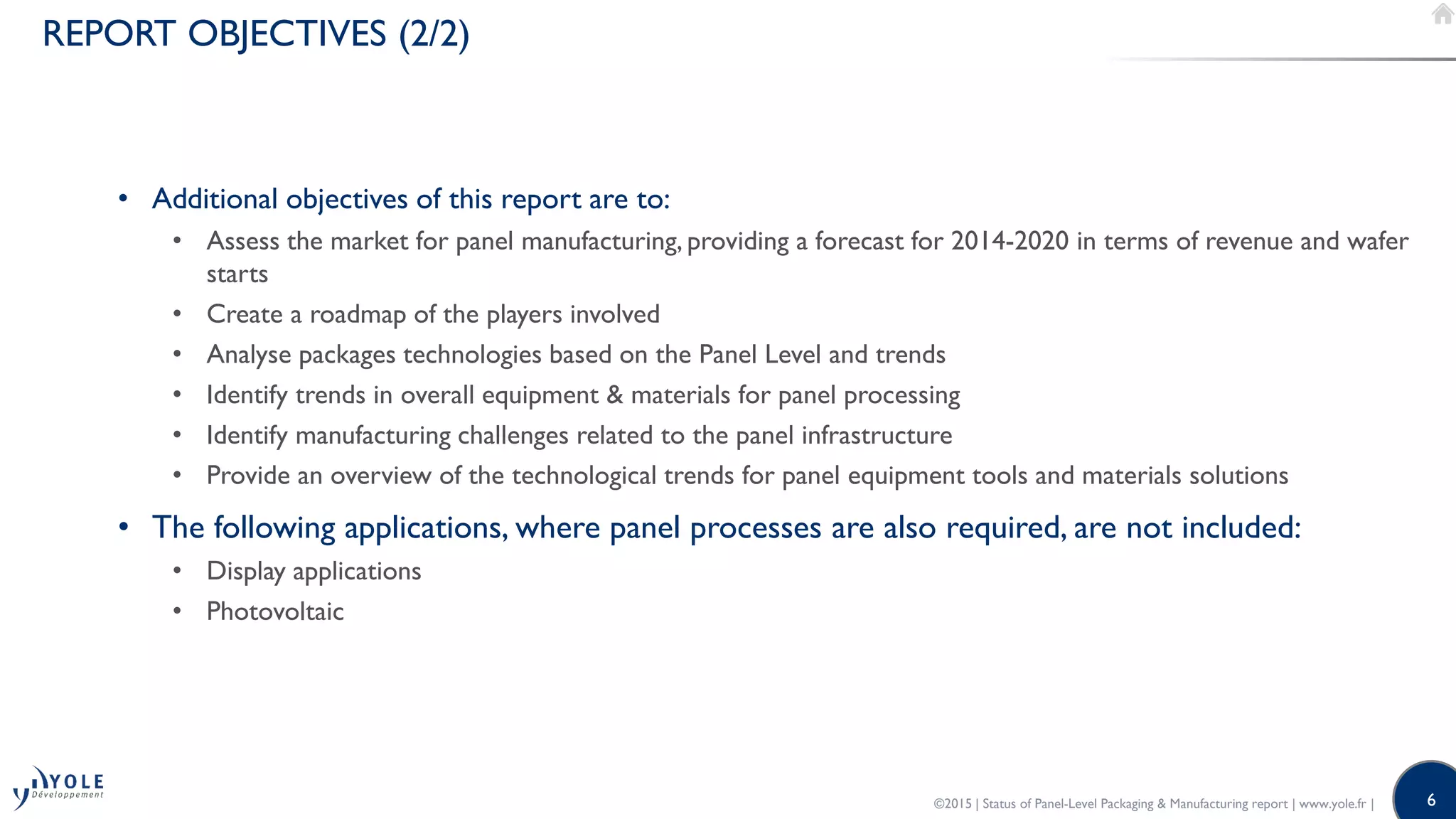 REPORT OBJECTIVES (2/2)

• Additional objectives of this report are to:
  • Assess the market for panel manufacturing, providing a forecast for 2014-2020 in terms of revenue and wafer starts
  • Create a roadmap of the players involved
  • Analyse packages technologies based on the Panel Level and trends
  • Identify trends in overall equipment & materials for panel processing
  • Identify manufacturing challenges related to the panel infrastructure
  • Provide an overview of the technological trends for panel equipment tools and materials solutions
• The following applications, where panel processes are also required, are not included:
  • Display applications
  • Photovoltaic

YOLE Développement

©2015 | Status of Panel-Level Packaging & Manufacturing report | www.yole.fr |

6